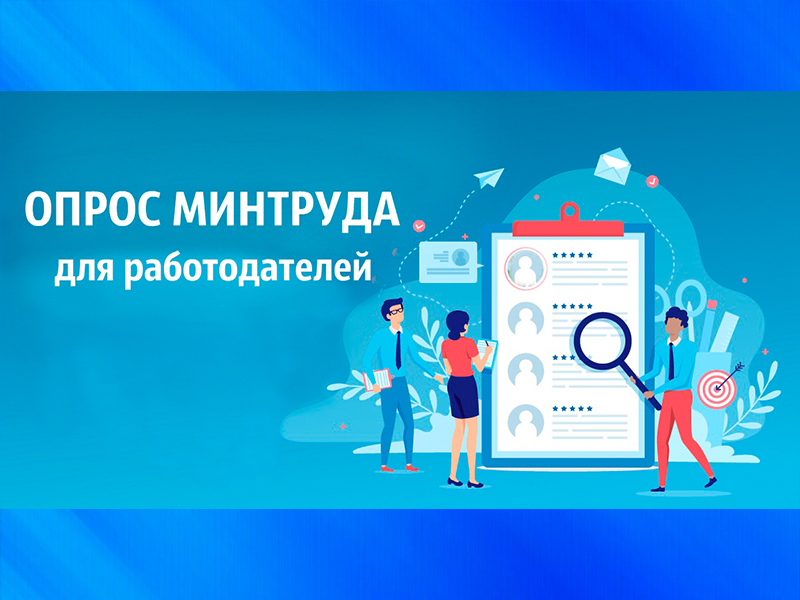 ОПРОС МИНТРУДА
для работодателей